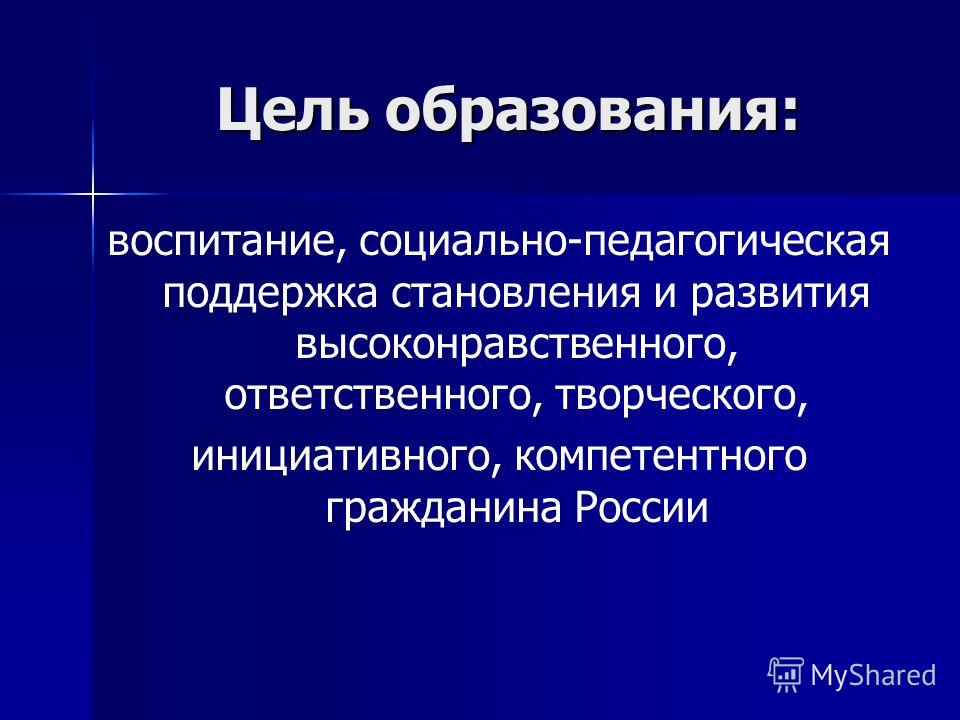 Цель образования:

воспитание, социально-педагогическая поддержка становления и развития высоконравственного, ответственного, творческого,
инициативного, компетентного гражданина России

MyShared